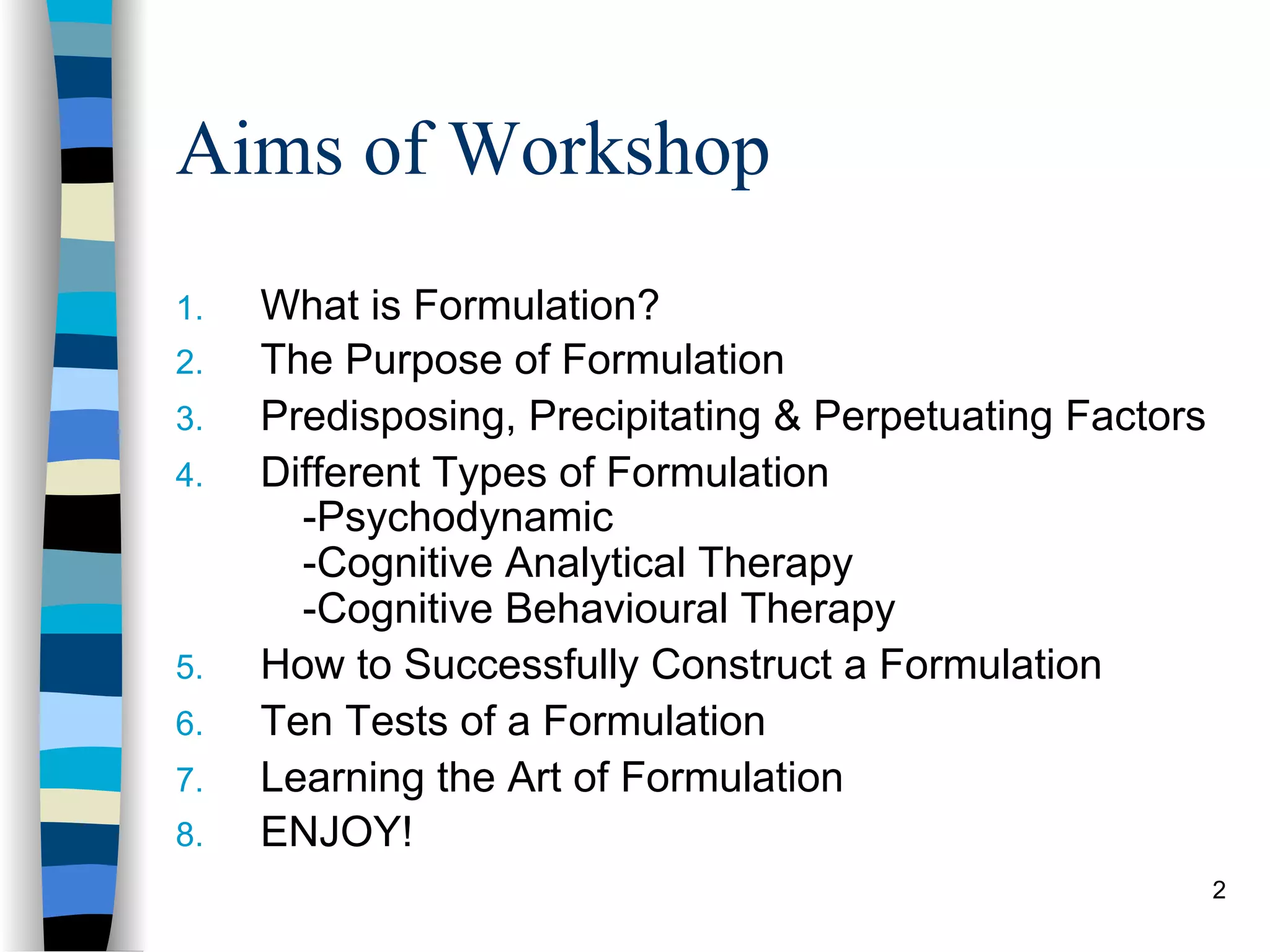 Aims of Workshop

1. What is Formulation?
2. The Purpose of Formulation
3. Predisposing, Precipitating & Perpetuating Factors
4. Different Types of Formulation
-Psychodynamic
-Cognitive Analytical Therapy
-Cognitive Behavioural Therapy
5. How to Successfully Construct a Formulation
6. Ten Tests of a Formulation
7. Learning the Art of Formulation
8. ENJOY!

2